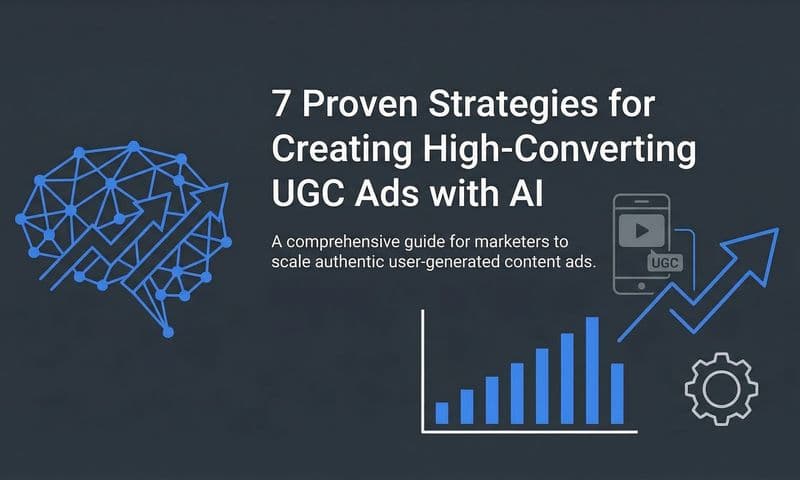 7 Proven Strategies for Creating High-Converting UGC Ads with AI

A comprehensive guide for marketers to scale authentic user-generated content ads.

UGC